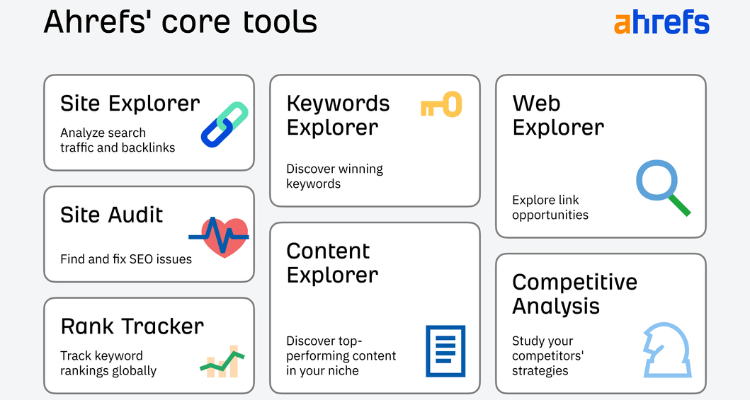 Ahrefs' core tools

ahrefs

Site Explorer

Analyze search traffic and backlinks

Site Audit

Find and fix SEO issues

Rank Tracker

Track keyword rankings globally

Keywords Explorer

Discover winning keywords

Content Explorer

Discover top-performing content in your niche

Web Explorer

Explore link opportunities

Competitive Analysis

Study your competitors' strategies